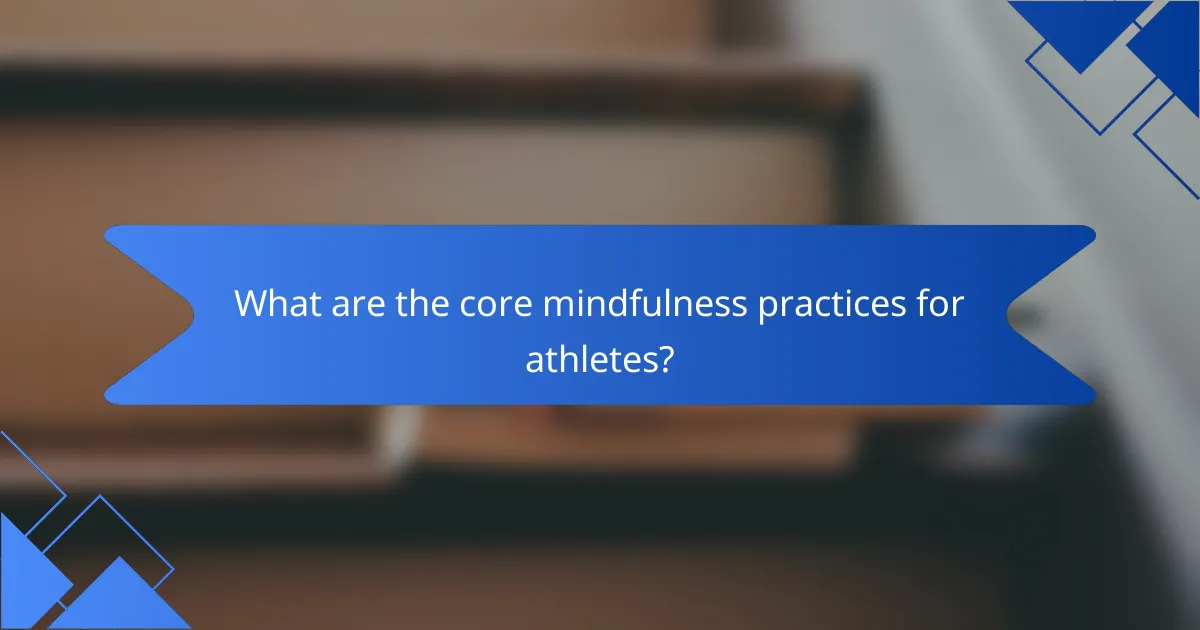 What are the core mindfulness practices for athletes?